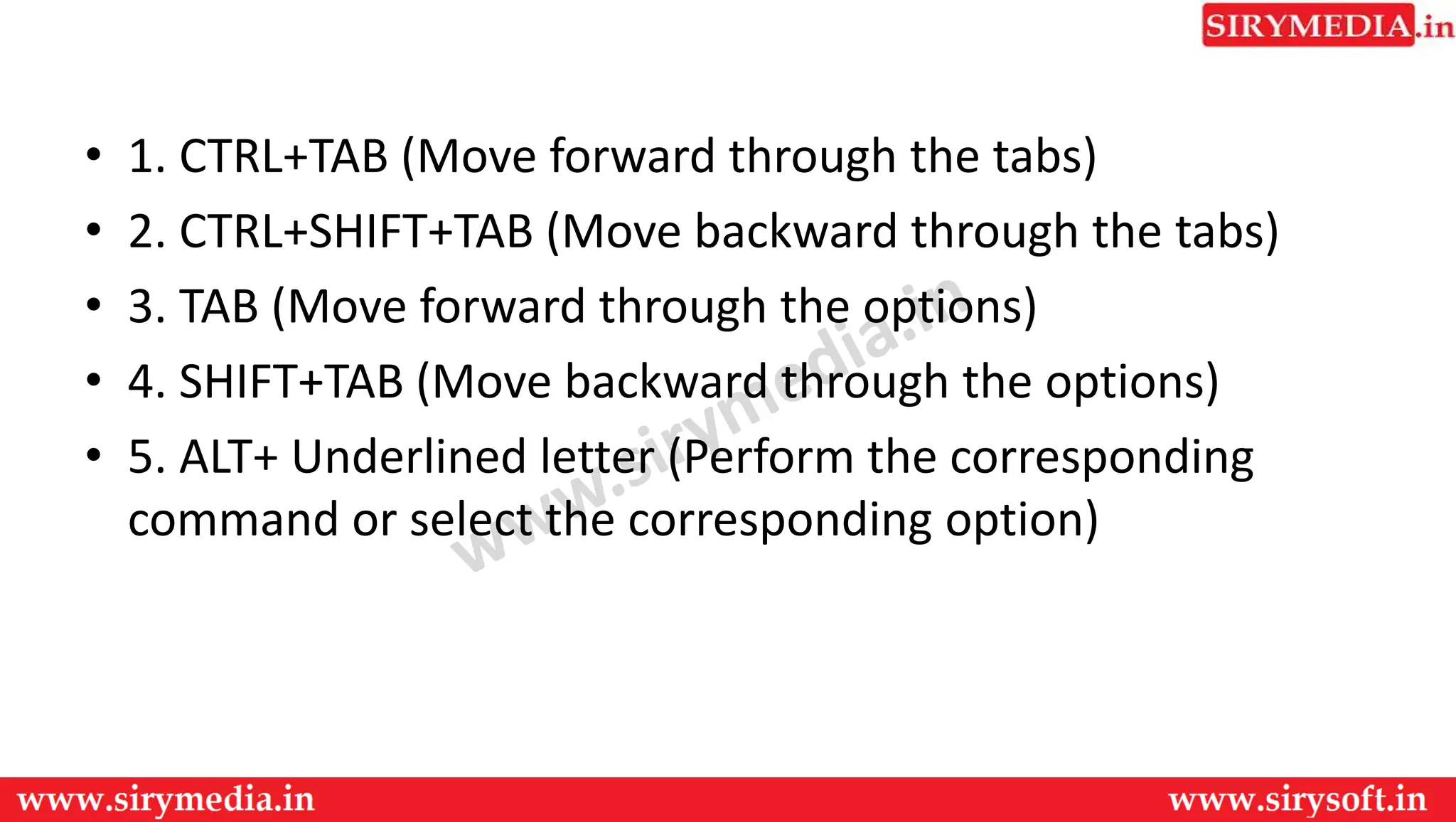 SIRYMEDIA.in

• 1. CTRL+TAB (Move forward through the tabs)
• 2. CTRL+SHIFT+TAB (Move backward through the tabs)
• 3. TAB (Move forward through the options)
• 4. SHIFT+TAB (Move backward through the options)
• 5. ALT+ Underlined letter (Perform the corresponding command or select the corresponding option)

www.sirymedia.in

www.sirymedia.in www.sirysoft.in